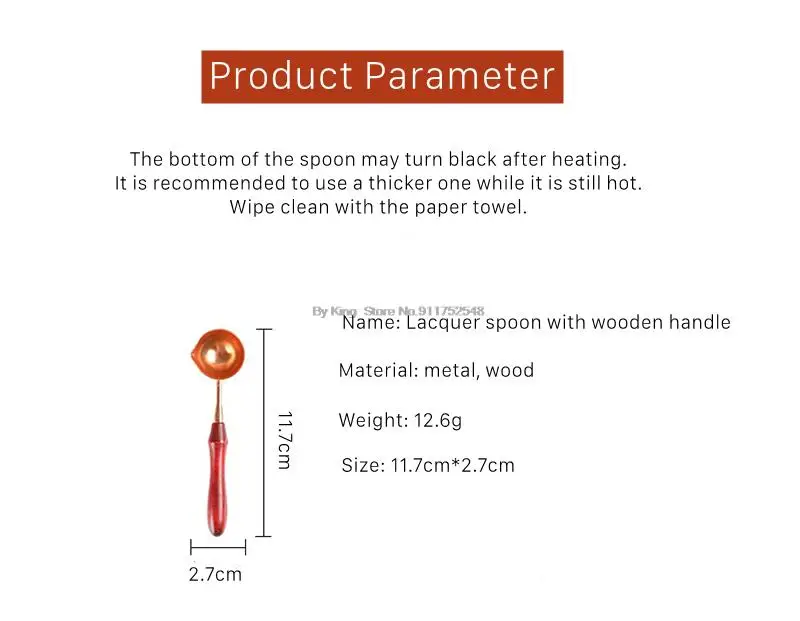 Product Parameter

The bottom of the spoon may turn black after heating.
It is recommended to use a thicker one while it is still hot.
Wipe clean with the paper towel.

By King Store No.911752548

Name: Lacquer spoon with wooden handle

Material: metal, wood

Weight: 12.6g

Size: 11.7cm*2.7cm

11.7cm

2.7cm